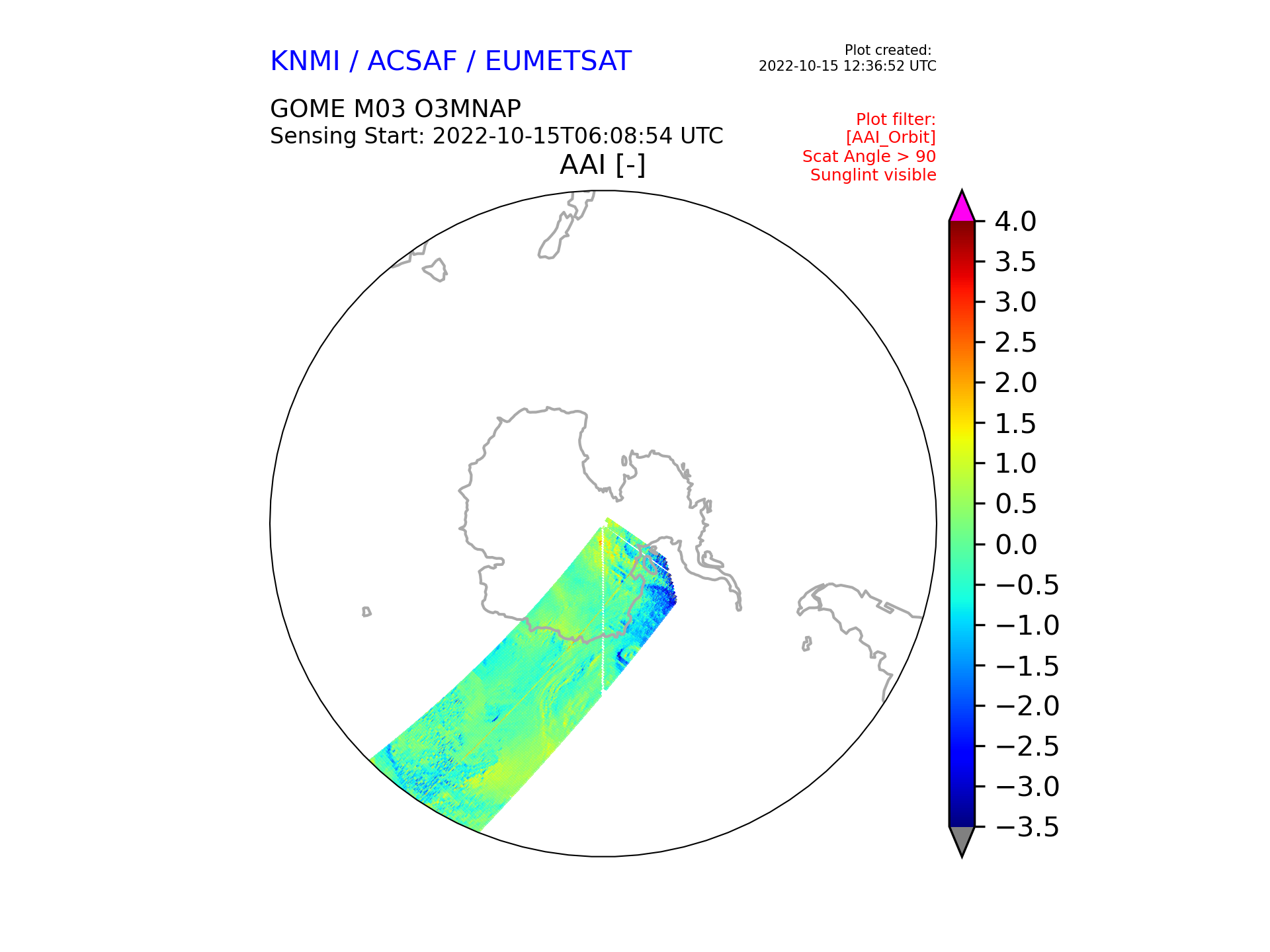 KNMI / ACSAF / EUMETSAT

Plot created:
2022-10-15 12:36:52 UTC

GOME M03 O3MNAP
Sensing Start: 2022-10-15T06:08:54 UTC

Plot filter:
[AAI_Orbit]
Scat Angle > 90
Sunglint visible

AAI [-]

4.0
3.5
3.0
2.5
2.0
1.5
1.0
0.5
0.0
−0.5
−1.0
−1.5
−2.0
−2.5
−3.0
−3.5